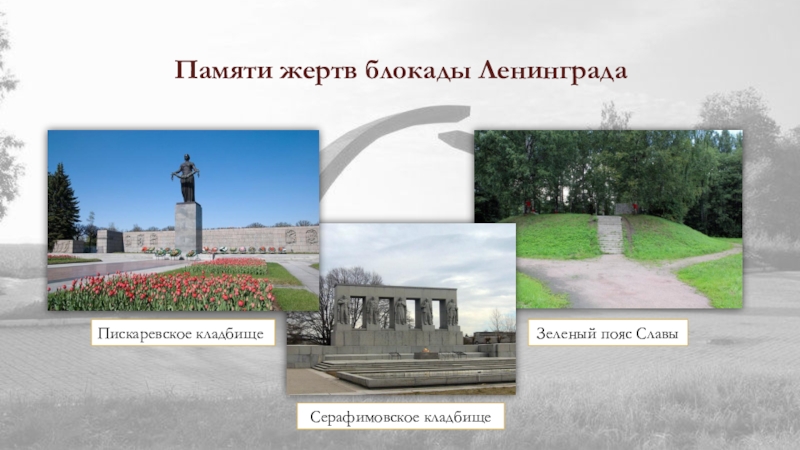 Памяти жертв блокады Ленинграда

Пискаревское кладбище

Серафимовское кладбище

Зеленый пояс Славы